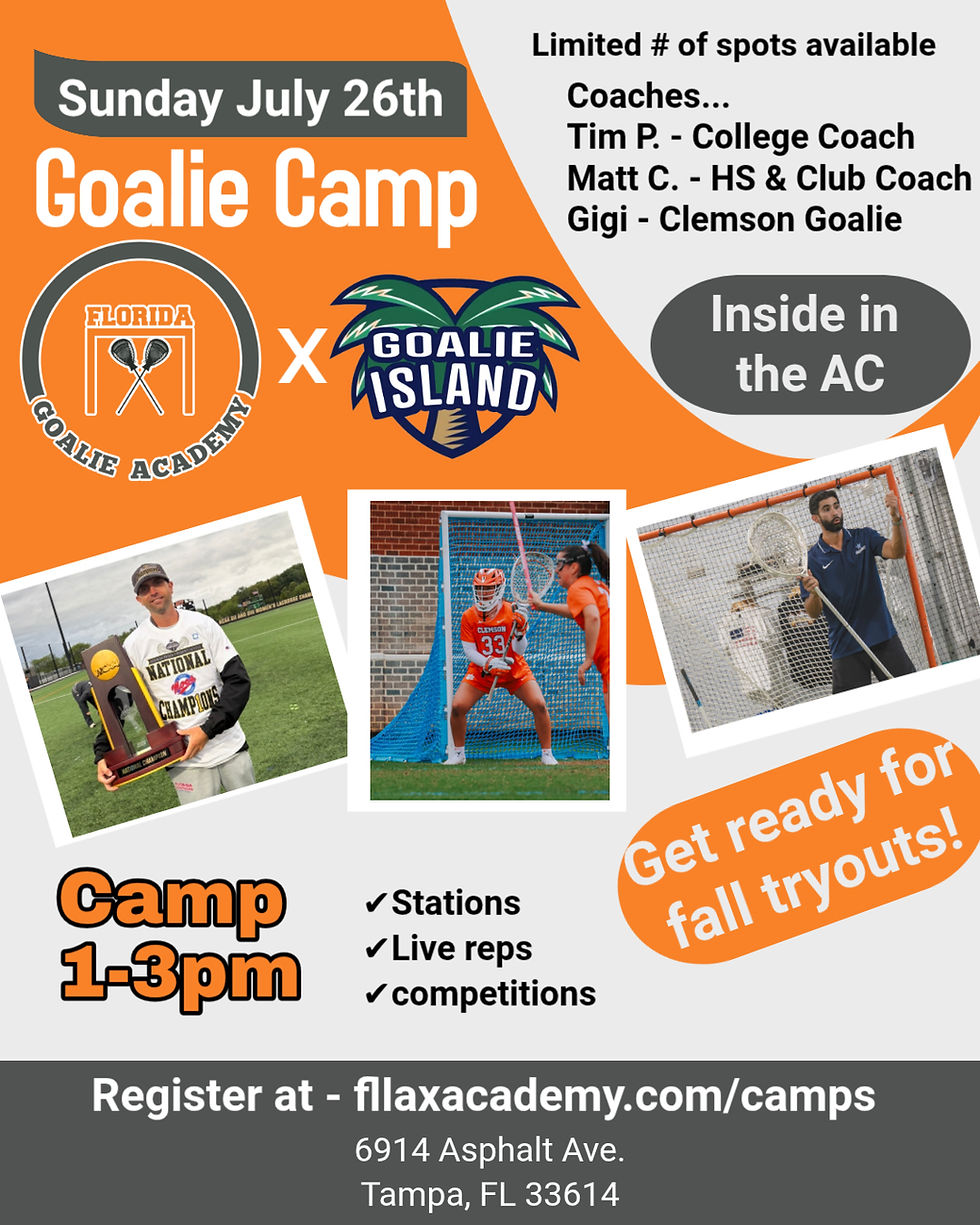 Sunday July 26th

Goalie Camp

Limited # of spots available

Coaches...
Tim P. - College Coach
Matt C. - HS & Club Coach
Gigi - Clemson Goalie

FLORIDA
GOALIE ACADEMY

X

GOALIE
ISLAND

Inside in the AC

NATIONAL CHAMPIONS

CLEMSON 33

Get ready for fall tryouts!

Camp 1-3pm

✔Stations
✔Live reps
✔competitions

Register at - fllaxacademy.com/camps
6914 Asphalt Ave.
Tampa, FL 33614